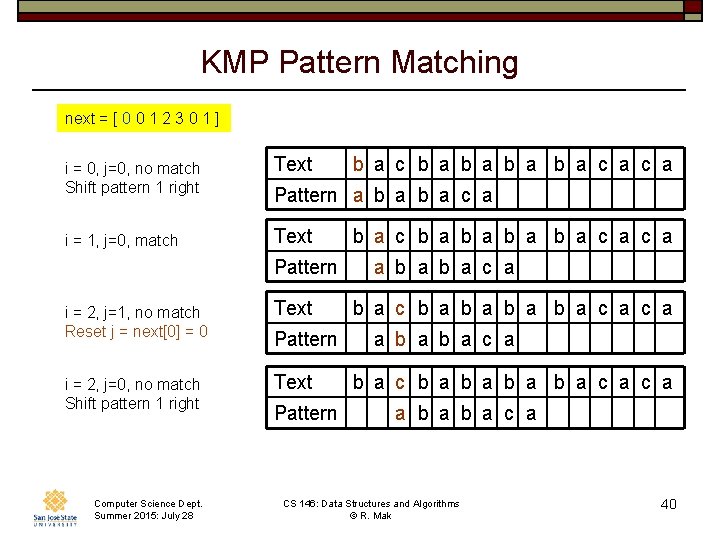 KMP Pattern Matching

next = [ 0 0 1 2 3 0 1 ]

i = 0, j=0, no match
Shift pattern 1 right

| Text | b | a | c | b | a | b | a | b | a | b | a | c | a | c | a |
|---|---|---|---|---|---|---|---|---|---|---|---|---|---|---|---|
| Pattern | a | b | a | b | a | c | a | | | | | | | | |

i = 1, j=0, match

| Text | b | a | c | b | a | b | a | b | a | b | a | c | a | c | a |
|---|---|---|---|---|---|---|---|---|---|---|---|---|---|---|---|
| Pattern | | a | b | a | b | a | c | a | | | | | | | |

i = 2, j=1, no match
Reset j = next[0] = 0

| Text | b | a | c | b | a | b | a | b | a | b | a | c | a | c | a |
|---|---|---|---|---|---|---|---|---|---|---|---|---|---|---|---|
| Pattern | | a | b | a | b | a | c | a | | | | | | | |

i = 2, j=0, no match
Shift pattern 1 right

| Text | b | a | c | b | a | b | a | b | a | b | a | c | a | c | a |
|---|---|---|---|---|---|---|---|---|---|---|---|---|---|---|---|
| Pattern | | | a | b | a | b | a | c | a | | | | | | |

San José State UNIVERSITY

Computer Science Dept.
Summer 2015: July 28

CS 146: Data Structures and Algorithms
© R. Mak

40